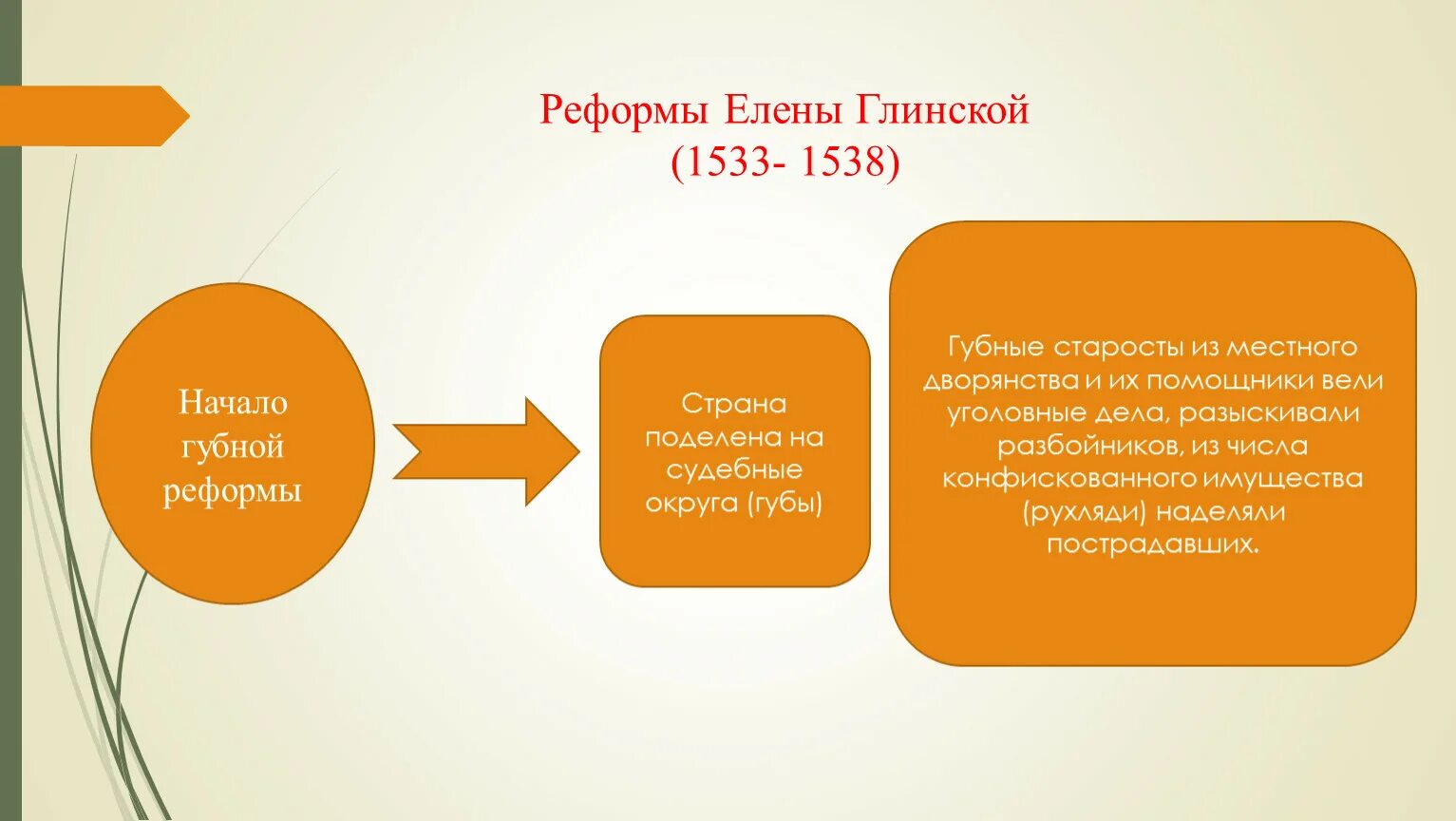 Реформы Елены Глинской
(1533- 1538)

Начало губной реформы

Страна поделена на судебные округа (губы)

Губные старосты из местного дворянства и их помощники вели уголовные дела, разыскивали разбойников, из числа конфискованного имущества (рухляди) наделяли пострадавших.